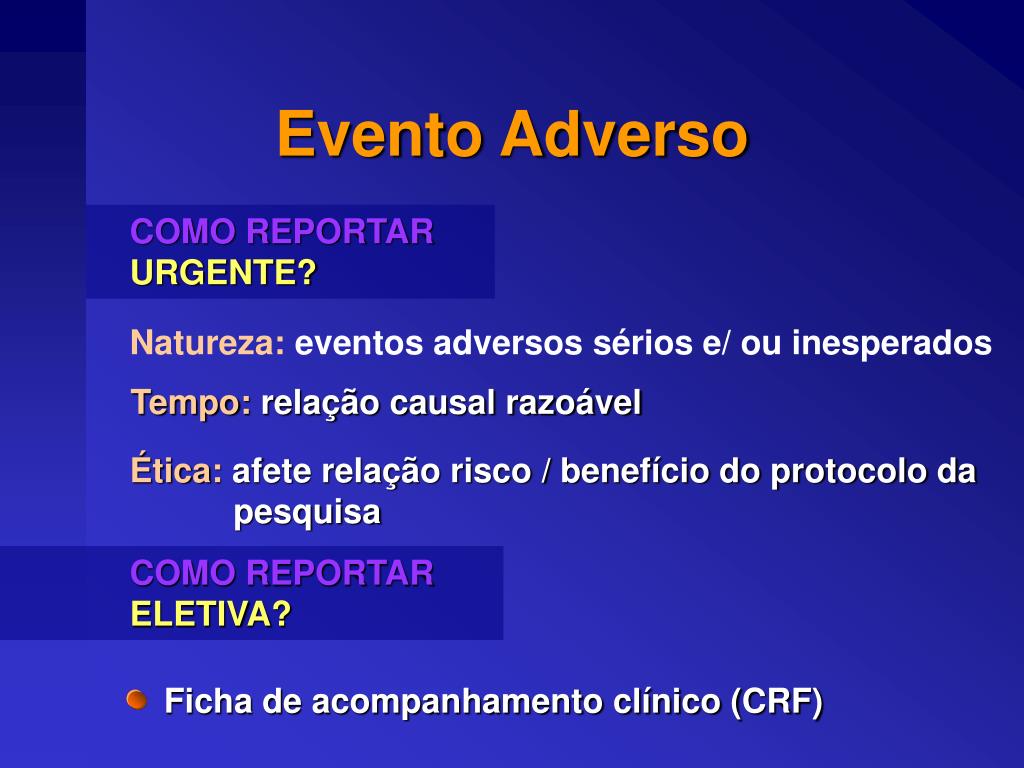 Evento Adverso

COMO REPORTAR URGENTE?

Natureza: eventos adversos sérios e/ ou inesperados

Tempo: relação causal razoável

Ética: afete relação risco / benefício do protocolo da pesquisa

COMO REPORTAR ELETIVA?

Ficha de acompanhamento clínico (CRF)